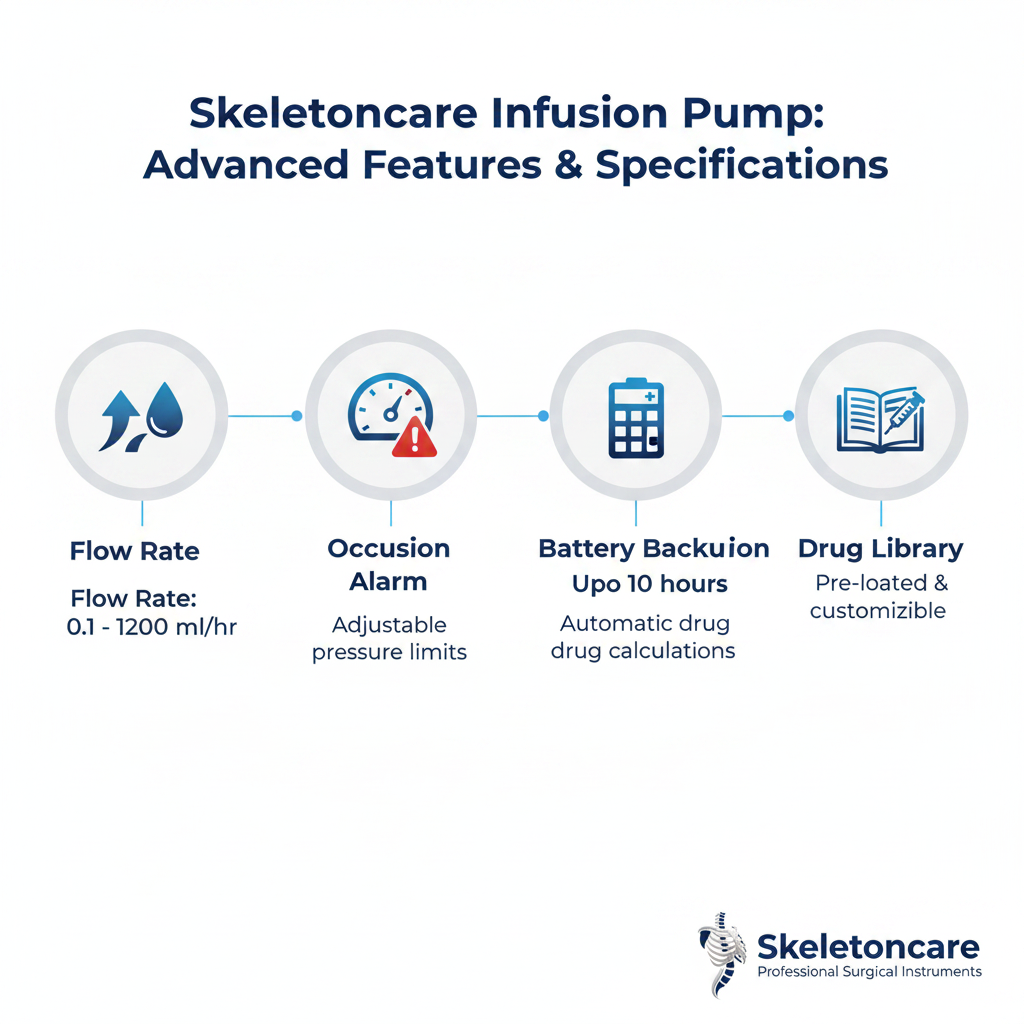 Skeletoncare Infusion Pump: Advanced Features & Specifications

Flow Rate

Flow Rate: 0.1 - 1200 ml/hr

Occusion Alarm

Adjustable pressure limits

Battery Backuion Upo 10 hours

Automatic drug drug calculations

Drug Library

Pre-loated & customizible

Skeletoncare
Professional Surgical Instruments